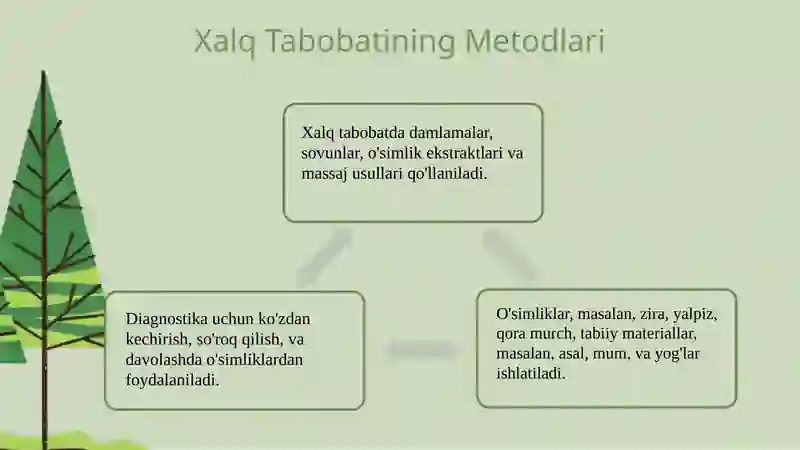 Xalq Tabobatining Metodlari

Xalq tabobatda damlamalar, sovunlar, o'simlik ekstraktlari va massaj usullari qo'llaniladi.

O'simliklar, masalan, zira, yalpiz, qora murch, tabiiy materiallar, masalan, asal, mum, va yog'lar ishlatiladi.

Diagnostika uchun ko'zdan kechirish, so'roq qilish, va davolashda o'simliklardan foydalaniladi.